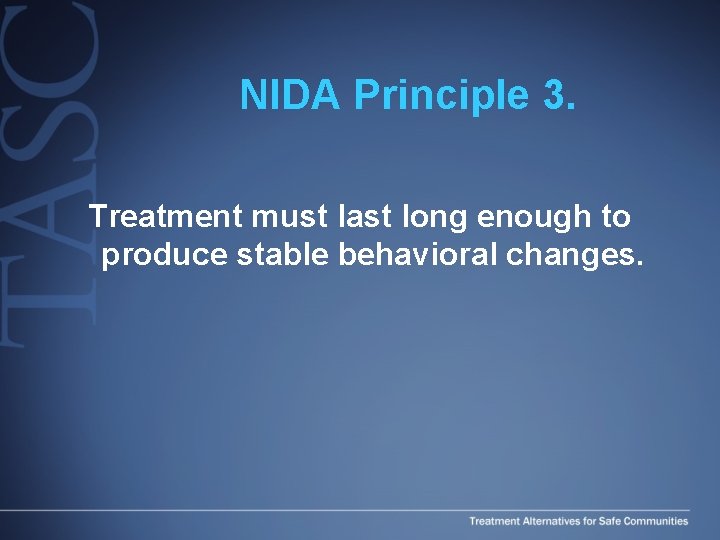 TASC

NIDA Principle 3.

Treatment must last long enough to produce stable behavioral changes.

Treatment Alternatives for Safe Communities